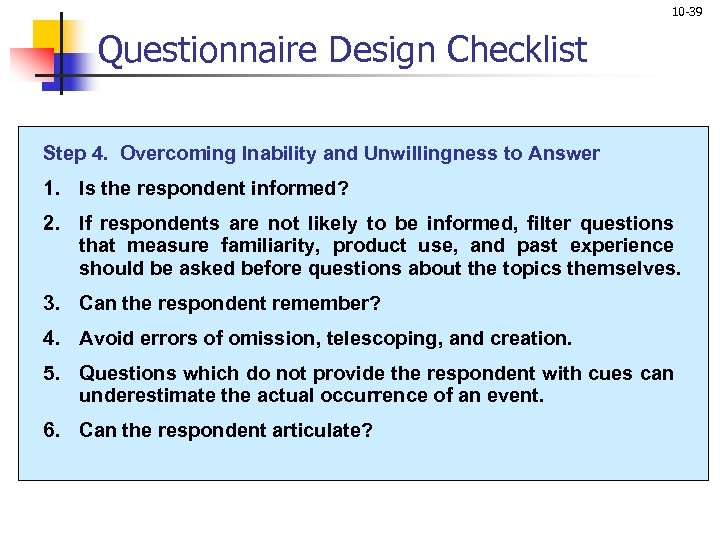 10-39

Questionnaire Design Checklist

Step 4. Overcoming Inability and Unwillingness to Answer

1. Is the respondent informed?

2. If respondents are not likely to be informed, filter questions that measure familiarity, product use, and past experience should be asked before questions about the topics themselves.

3. Can the respondent remember?

4. Avoid errors of omission, telescoping, and creation.

5. Questions which do not provide the respondent with cues can underestimate the actual occurrence of an event.

6. Can the respondent articulate?